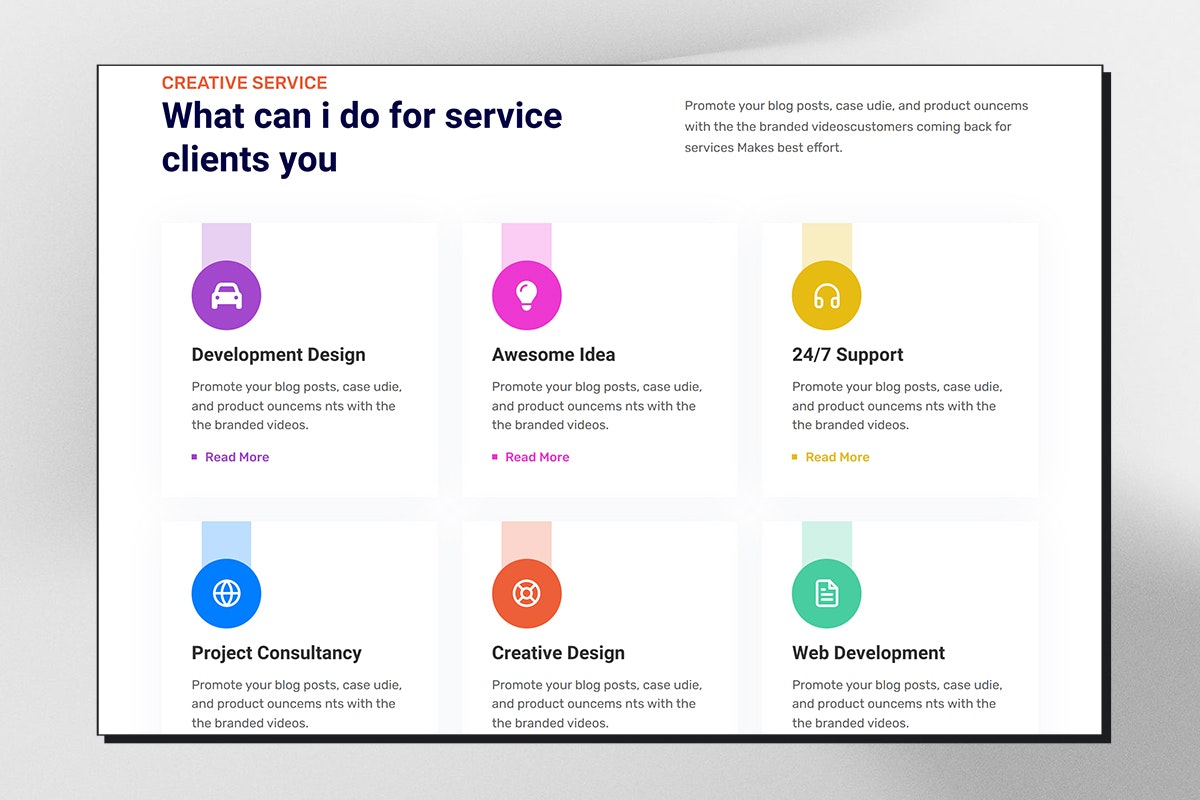 CREATIVE SERVICE

What can i do for service clients you

Promote your blog posts, case udie, and product ouncems with the the branded videoscustomers coming back for services Makes best effort.

Development Design

Promote your blog posts, case udie, and product ouncems nts with the the branded videos.

Read More

Awesome Idea

Promote your blog posts, case udie, and product ouncems nts with the the branded videos.

Read More

24/7 Support

Promote your blog posts, case udie, and product ouncems nts with the the branded videos.

Read More

Project Consultancy

Promote your blog posts, case udie, and product ouncems nts with the the branded videos.

Creative Design

Promote your blog posts, case udie, and product ouncems nts with the the branded videos.

Web Development

Promote your blog posts, case udie, and product ouncems nts with the the branded videos.